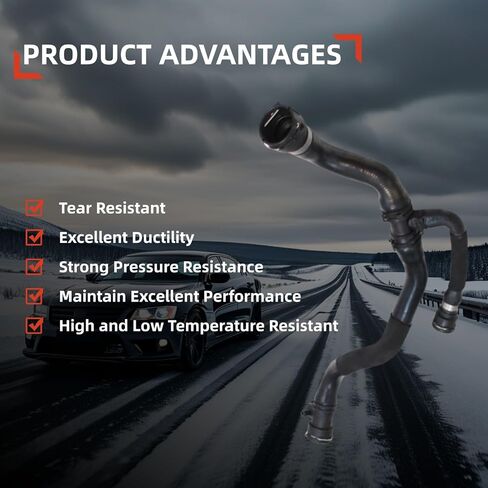 PRODUCT ADVANTAGES

Tear Resistant
Excellent Ductility
Strong Pressure Resistance
Maintain Excellent Performance
High and Low Temperature Resistant